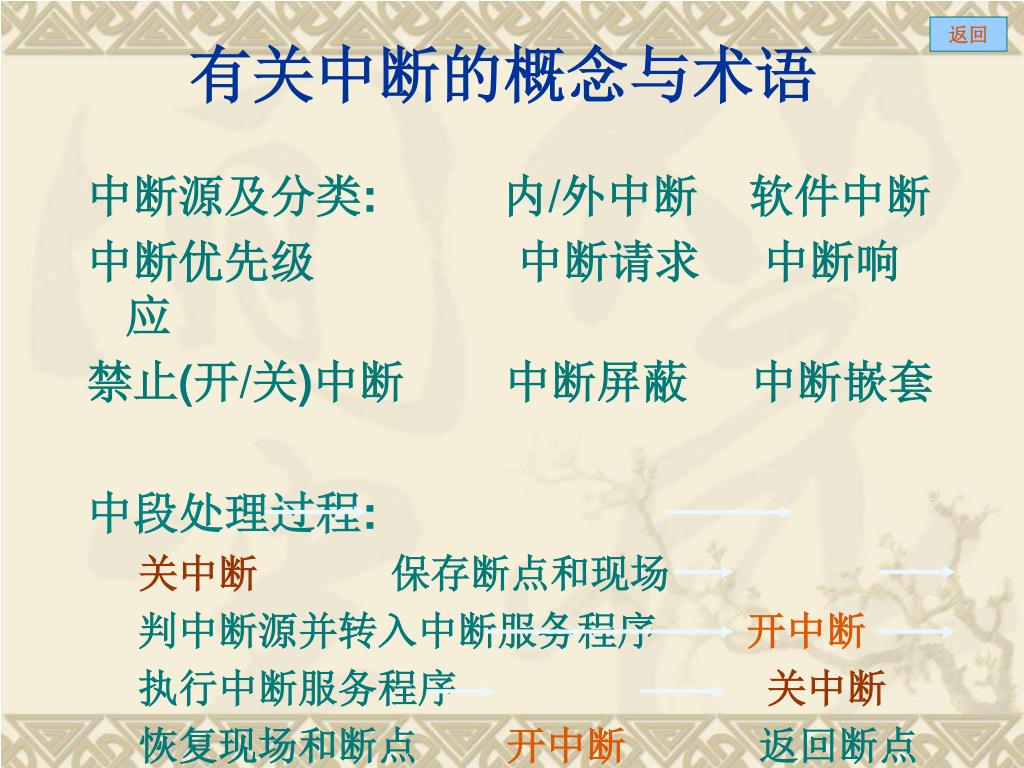 返回

有关中断的概念与术语

中断源及分类: 内/外中断 软件中断

中断优先级 中断请求 中断响应

禁止(开/关)中断 中断屏蔽 中断嵌套

中段处理过程:

关中断 保存断点和现场

判中断源并转入中断服务程序 开中断

执行中断服务程序 关中断

恢复现场和断点 开中断 返回断点